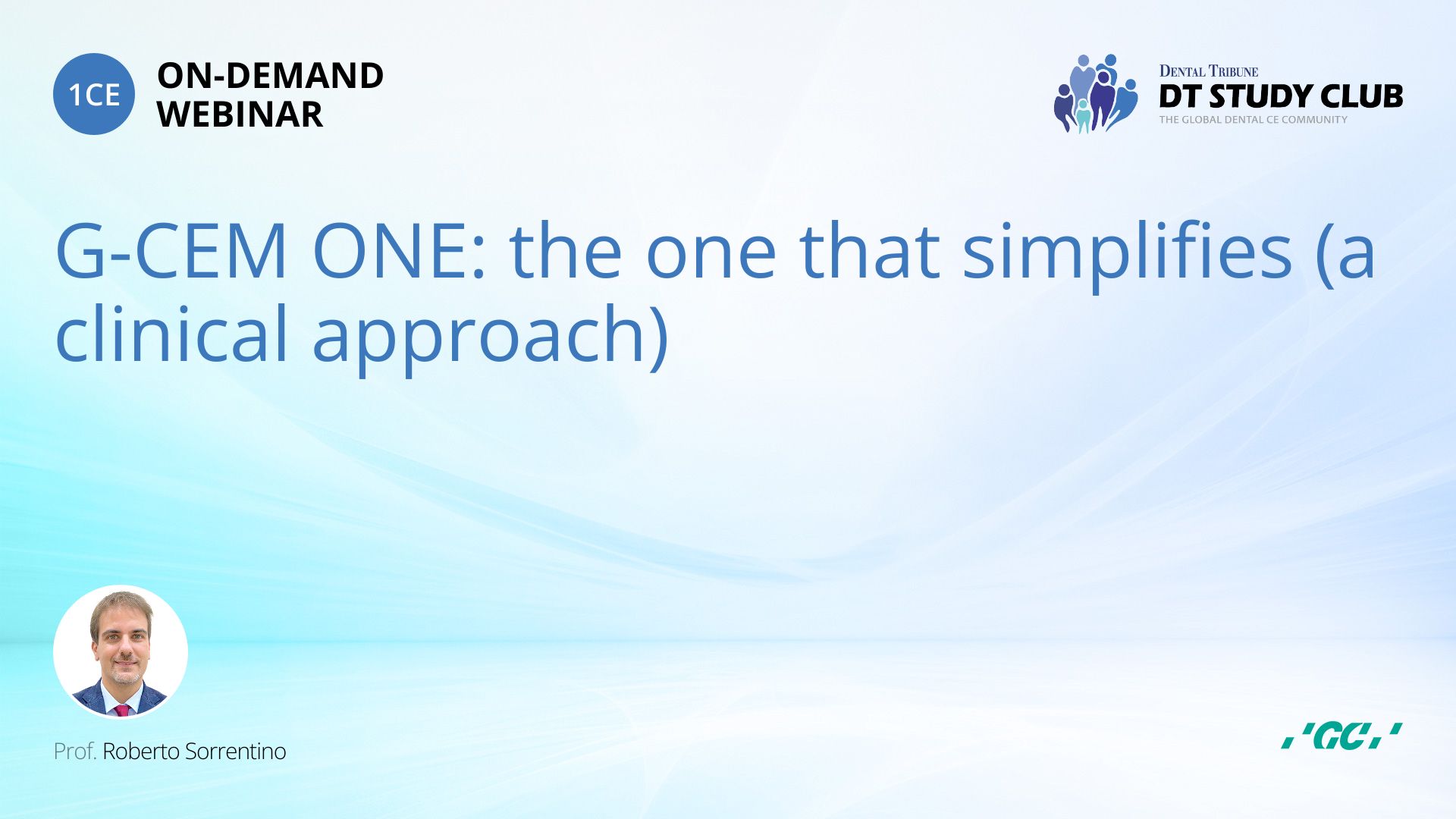 1CE
ON-DEMAND
WEBINAR

DENTAL TRIBUNE
DT STUDY CLUB
THE GLOBAL DENTAL CE COMMUNITY

G-CEM ONE: the one that simplifies (a clinical approach)

Prof. Roberto Sorrentino

GC